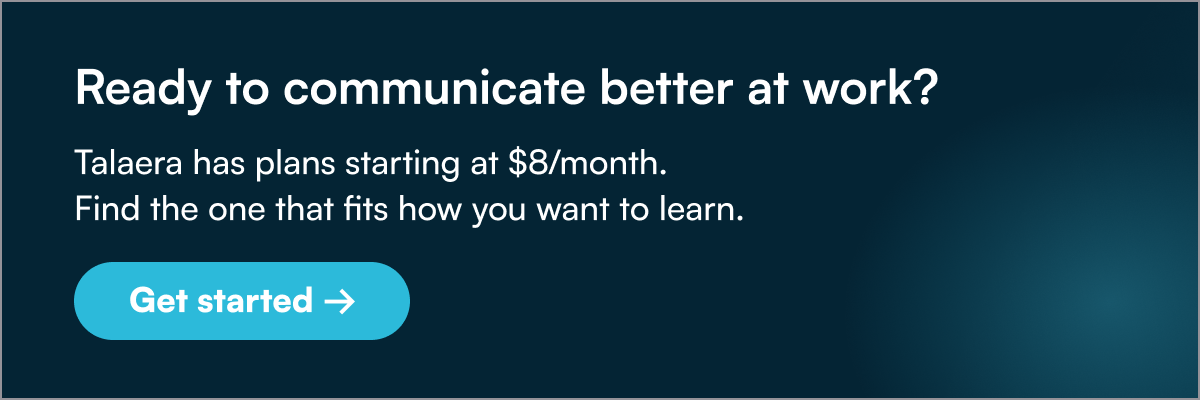 Ready to communicate better at work?

Talaera has plans starting at \$8/month.
Find the one that fits how you want to learn.

Get started →